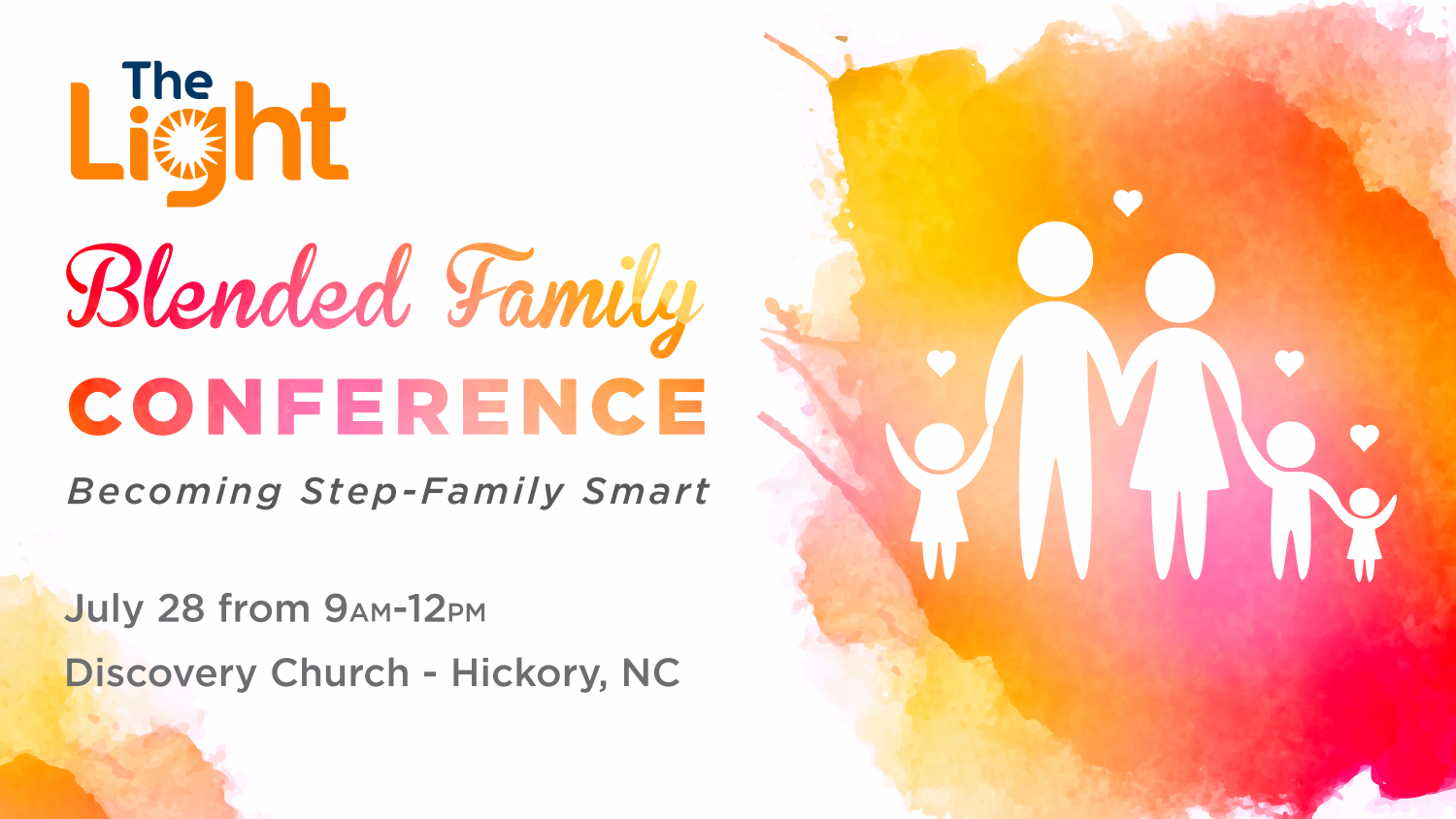 The Light

Blended Family
CONFERENCE
Becoming Step-Family Smart

July 28 from 9AM-12PM
Discovery Church - Hickory, NC